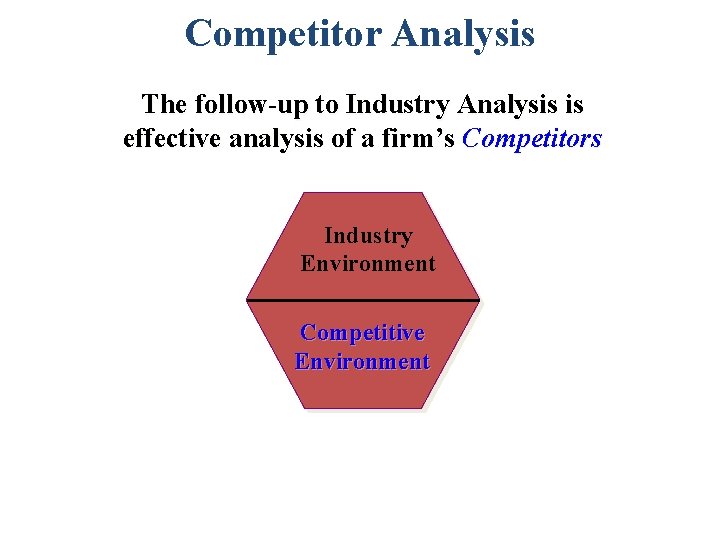 Competitor Analysis

The follow-up to Industry Analysis is effective analysis of a firm’s Competitors

Industry Environment

Competitive Environment